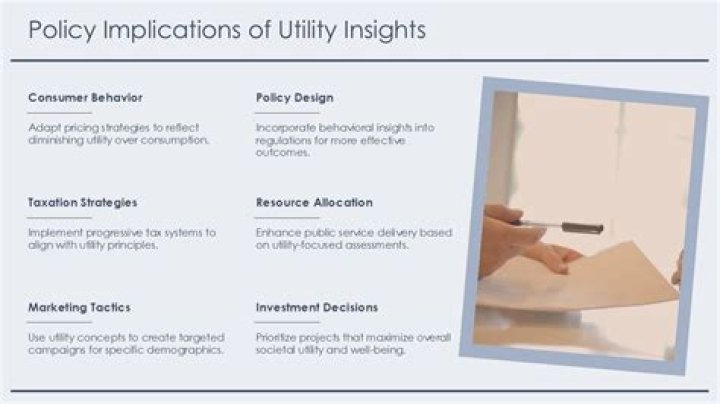 Policy Implications of Utility Insights

Consumer Behavior

Adapt pricing strategies to reflect diminishing utility over consumption.

Taxation Strategies

Implement progressive tax systems to align with utility principles.

Marketing Tactics

Use utility concepts to create targeted campaigns for specific demographics.

Policy Design

Incorporate behavioral insights into regulations for more effective outcomes.

Resource Allocation

Enhance public service delivery based on utility-focused assessments.

Investment Decisions

Prioritize projects that maximize overall societal utility and well-being.